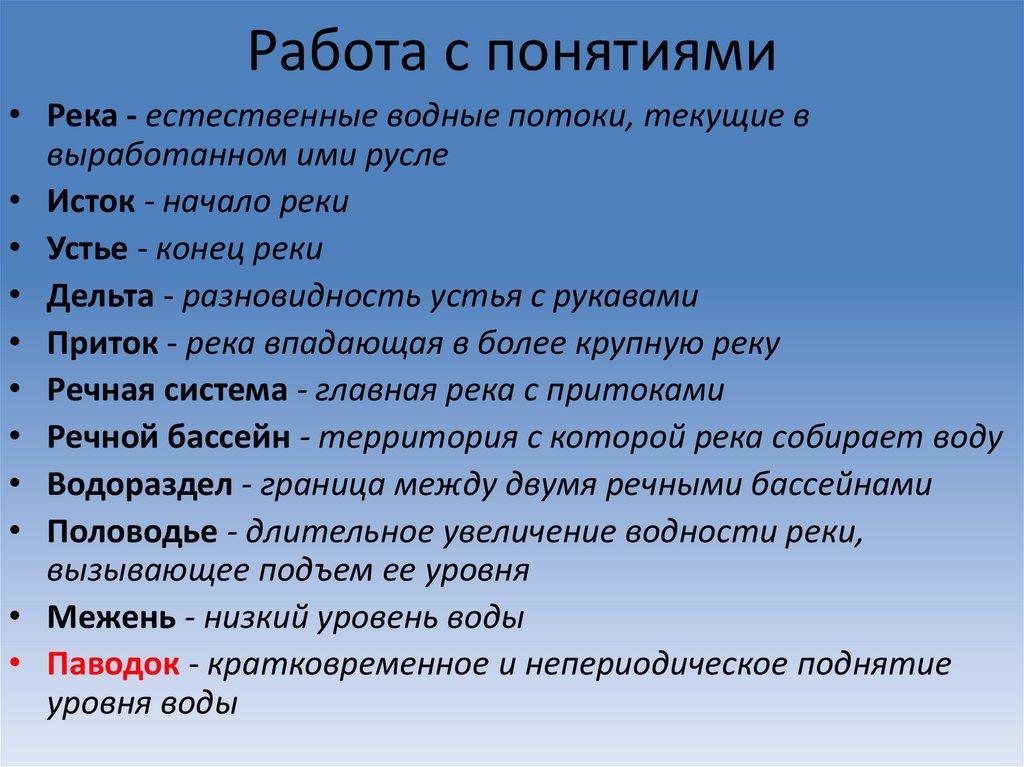 Работа с понятиями

• Река - естественные водные потоки, текущие в выработанном ими русле
• Исток - начало реки
• Устье - конец реки
• Дельта - разновидность устья с рукавами
• Приток - река впадающая в более крупную реку
• Речная система - главная река с притоками
• Речной бассейн - территория с которой река собирает воду
• Водораздел - граница между двумя речными бассейнами
• Половодье - длительное увеличение водности реки, вызывающее подъем ее уровня
• Межень - низкий уровень воды
• Паводок - кратковременное и непериодическое поднятие уровня воды